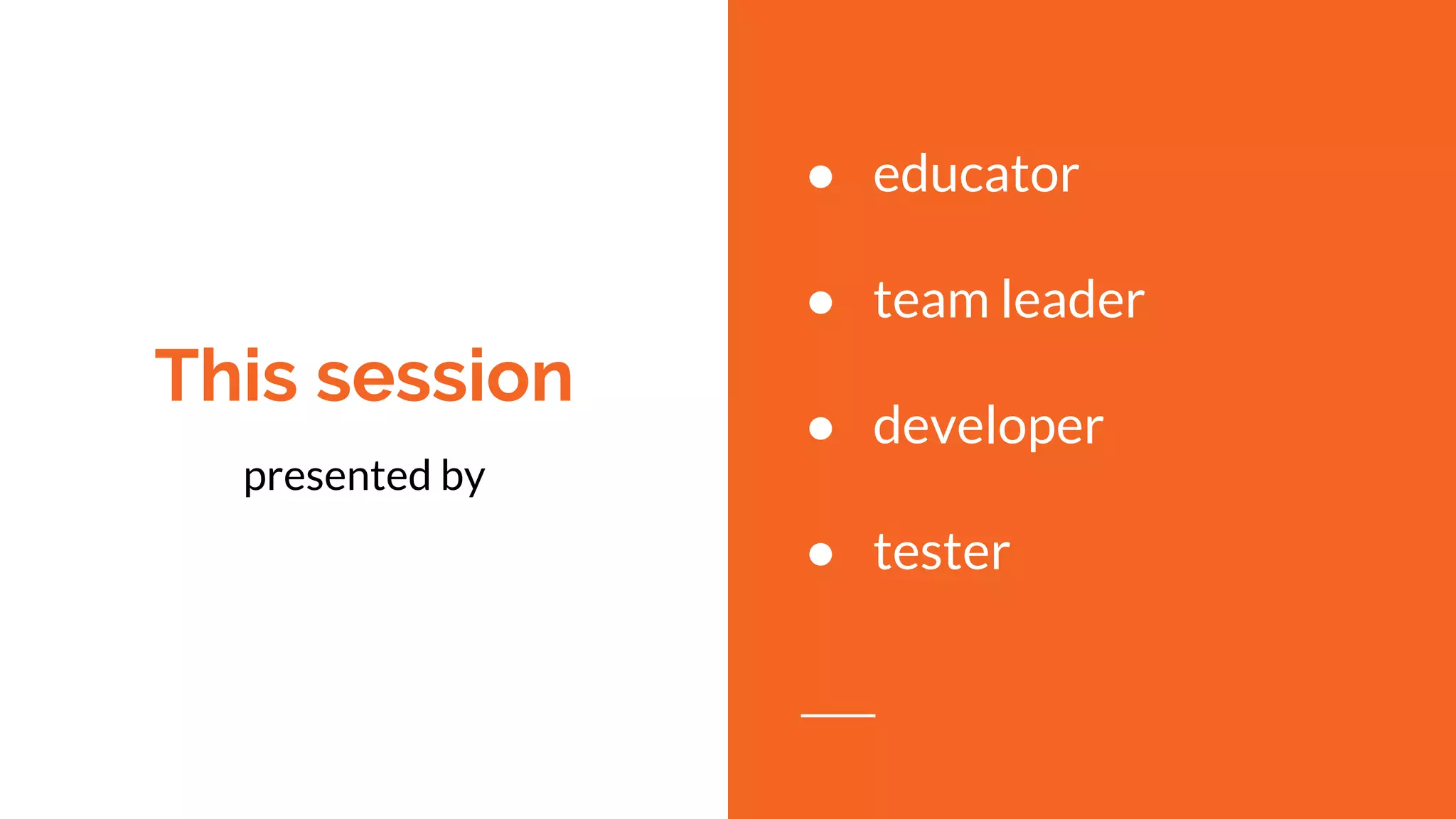 This session

presented by

- educator
- team leader
- developer
- tester